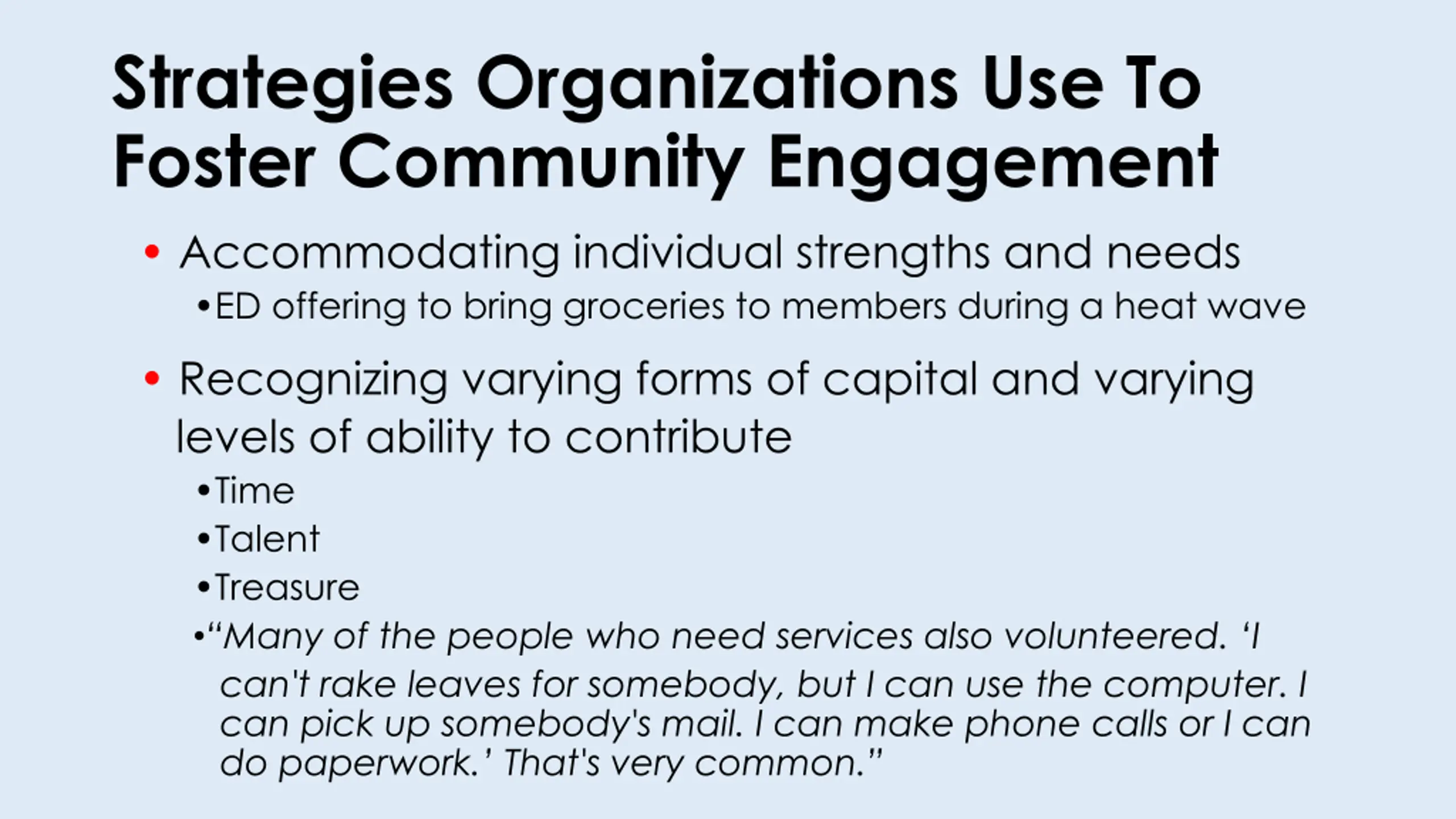 Strategies Organizations Use To Foster Community Engagement

• Accommodating individual strengths and needs

•ED offering to bring groceries to members during a heat wave

• Recognizing varying forms of capital and varying levels of ability to contribute

•Time

•Talent

•Treasure

•“Many of the people who need services also volunteered. ‘I can't rake leaves for somebody, but I can use the computer. I can pick up somebody's mail. I can make phone calls or I can do paperwork.’ That's very common.”